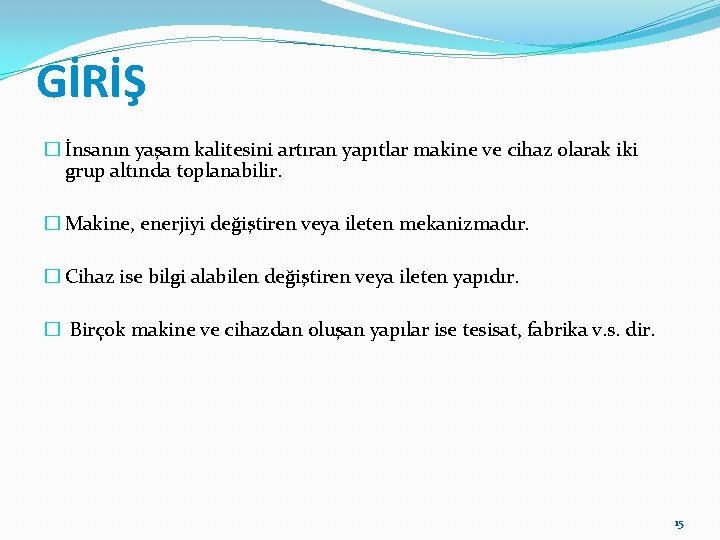 GİRİŞ

İnsanın yaşam kalitesini artıran yapıtlar makine ve cihaz olarak iki grup altında toplanabilir.

Makine, enerjiyi değiştiren veya ileten mekanizmadır.

Cihaz ise bilgi alabilen değiştiren veya ileten yapıdır.

Birçok makine ve cihazdan oluşan yapılar ise tesisat, fabrika v.s. dir.

15